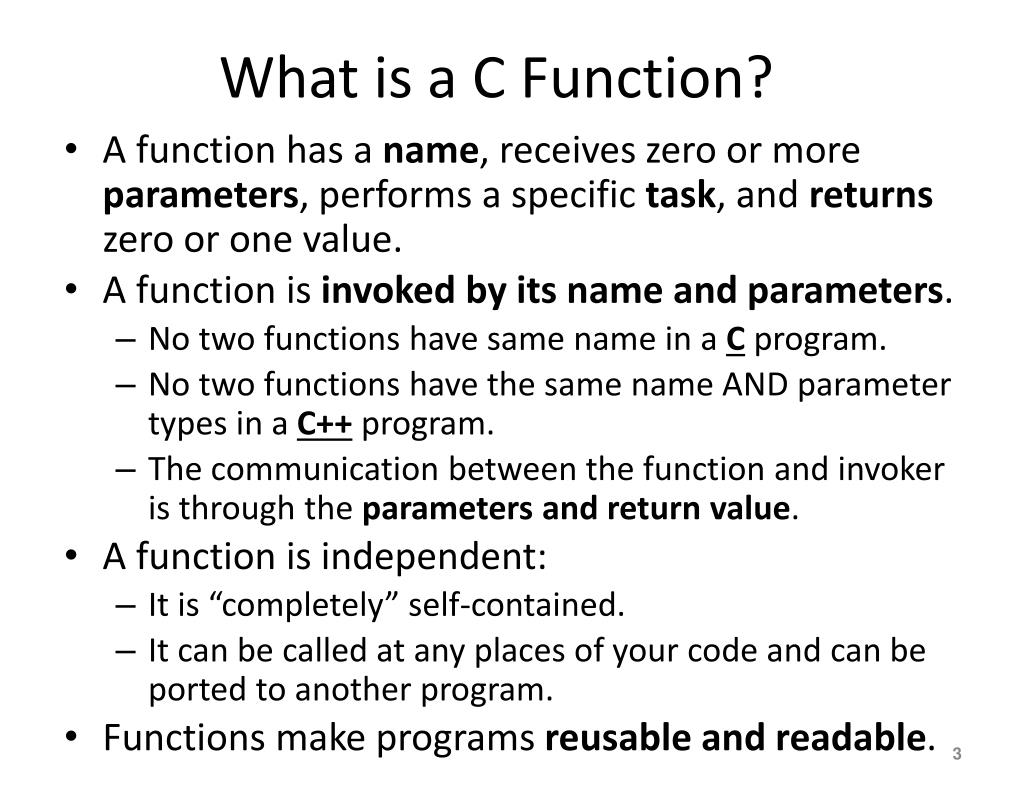 What is a C Function?

• A function has a name, receives zero or more parameters, performs a specific task, and returns zero or one value.
• A function is invoked by its name and parameters.
– No two functions have same name in a C program.
– No two functions have the same name AND parameter types in a C++ program.
– The communication between the function and invoker is through the parameters and return value.
• A function is independent:
– It is “completely” self-contained.
– It can be called at any places of your code and can be ported to another program.
• Functions make programs reusable and readable.

3